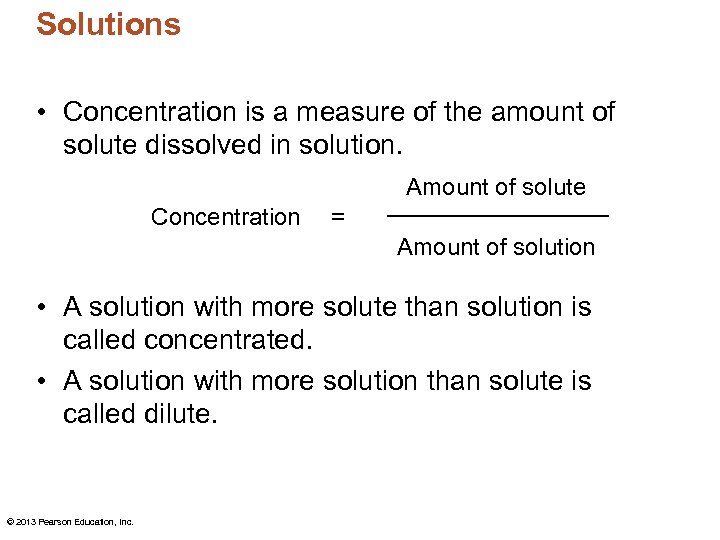 Solutions

• Concentration is a measure of the amount of solute dissolved in solution.

$\text{Concentration} = \frac{\text{Amount of solute}}{\text{Amount of solution}}$

• A solution with more solute than solution is called concentrated.

• A solution with more solution than solute is called dilute.

© 2013 Pearson Education, Inc.